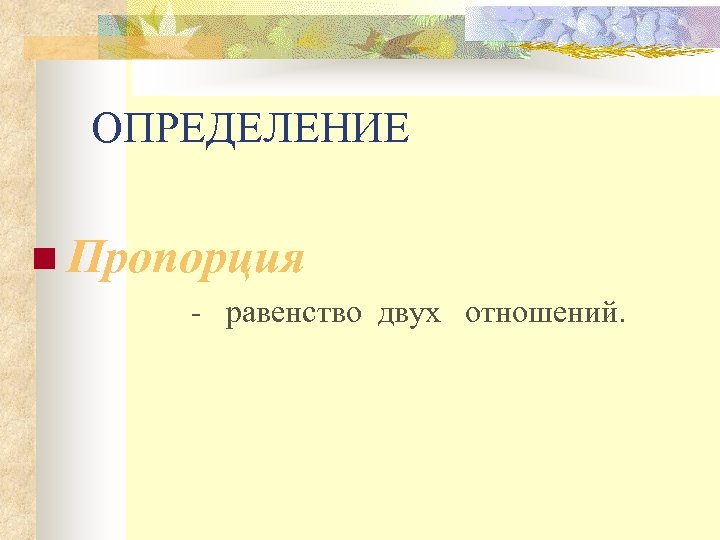 ОПРЕДЕЛЕНИЕ

Пропорция

- равенство двух отношений.